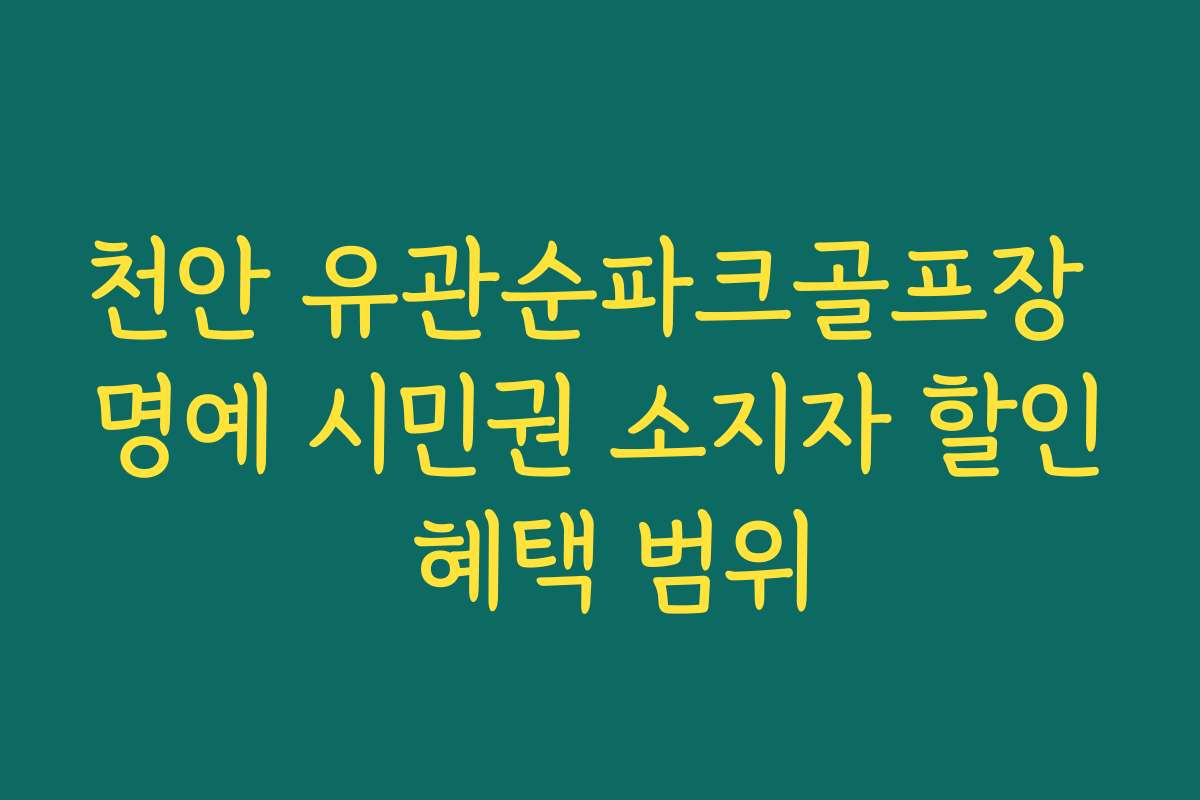 천안 유관순파크골프장 명예 시민권 소지자 할인 혜택 범위